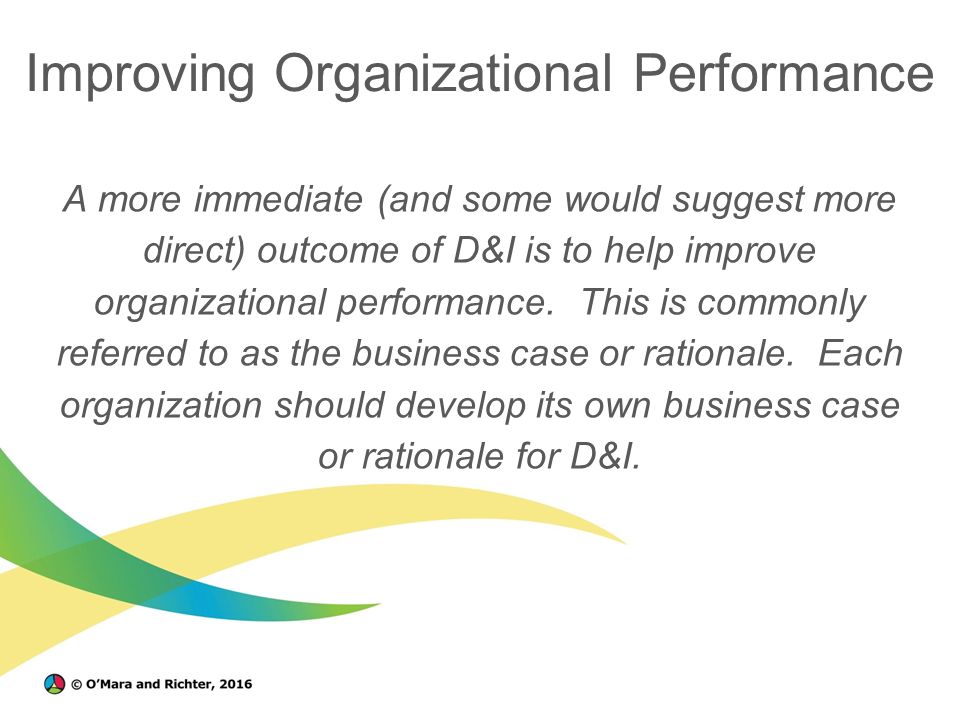 Improving Organizational Performance

A more immediate (and some would suggest more direct) outcome of D&I is to help improve organizational performance.  This is commonly referred to as the business case or rationale.  Each organization should develop its own business case or rationale for D&I.

© O'Mara and Richter, 2016